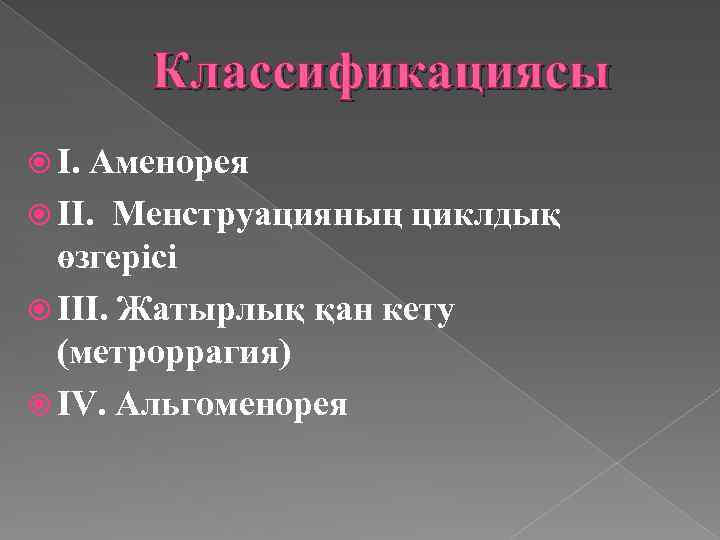 Классификациясы

I. Аменорея

II. Менструацияның циклдық өзгерісі

III. Жатырлық қан кету (метроррагия)

IV. Альгоменорея